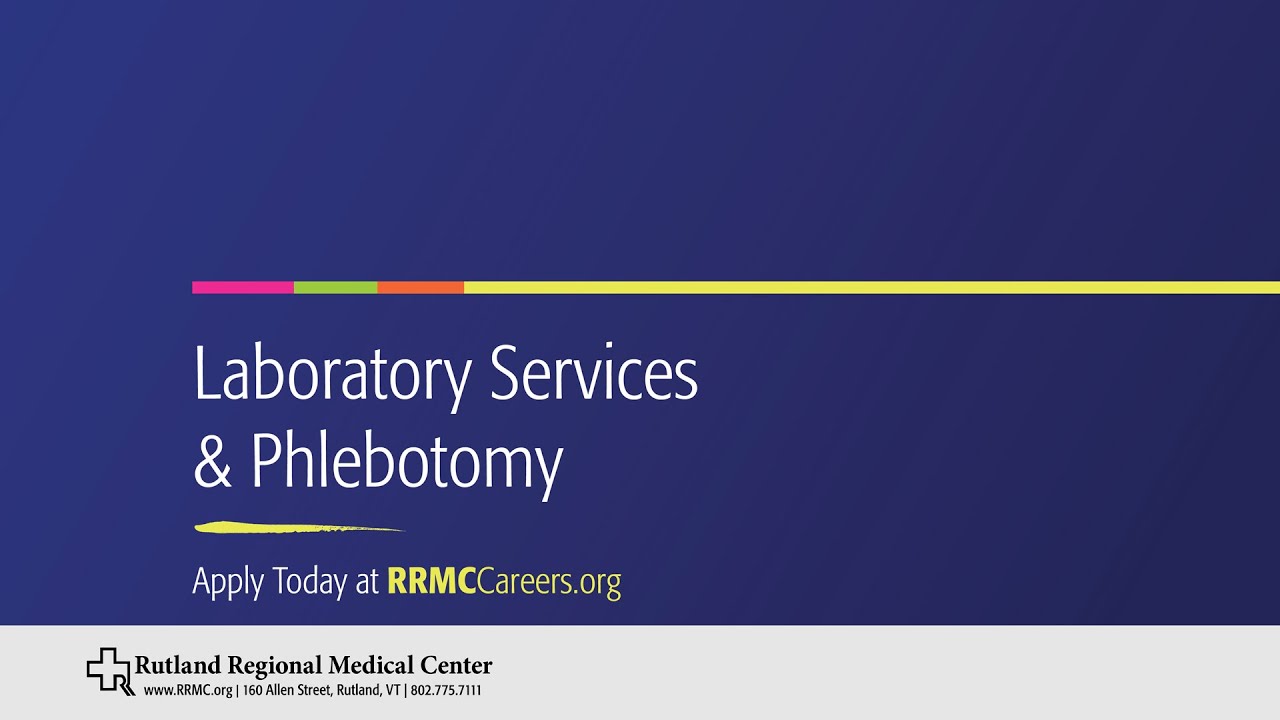 Laboratory Services & Phlebotomy

Apply Today at RRMCCareers.org

Rutland Regional Medical Center
www.RRMC.org | 160 Allen Street, Rutland, VT | 802.775.7111